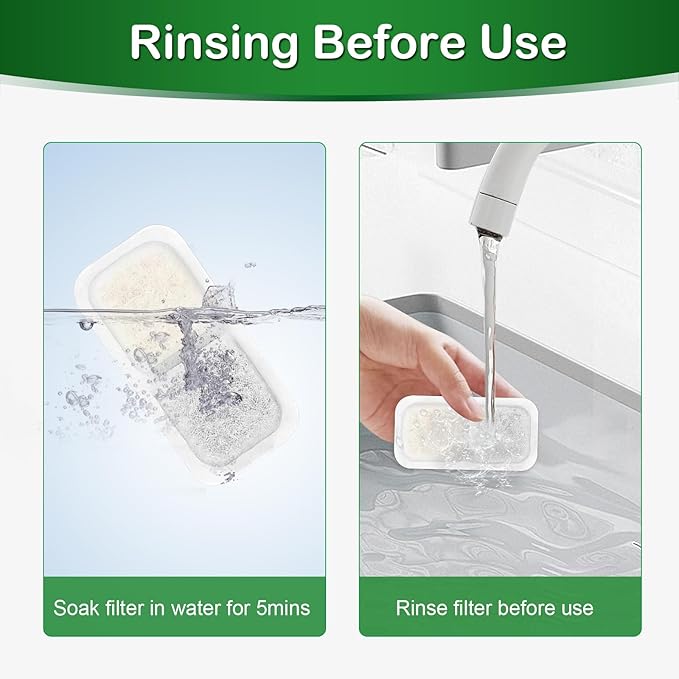 Rinsing Before Use

Soak filter in water for 5mins

Rinse filter before use